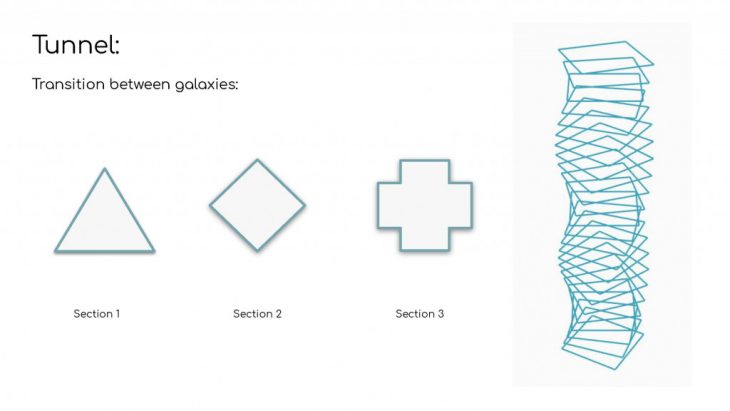 Tunnel:

Transition between galaxies:

Section 1

Section 2

Section 3